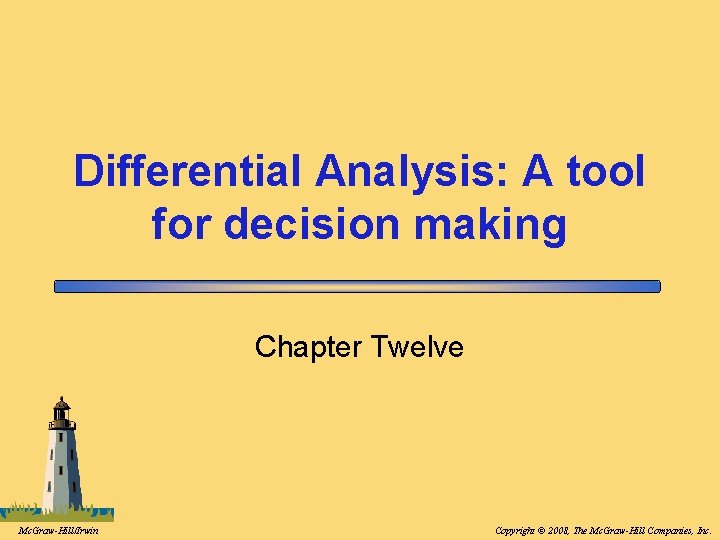 Differential Analysis: A tool for decision making

Chapter Twelve

McGraw-Hill/Irwin

Copyright © 2008, The McGraw-Hill Companies, Inc.